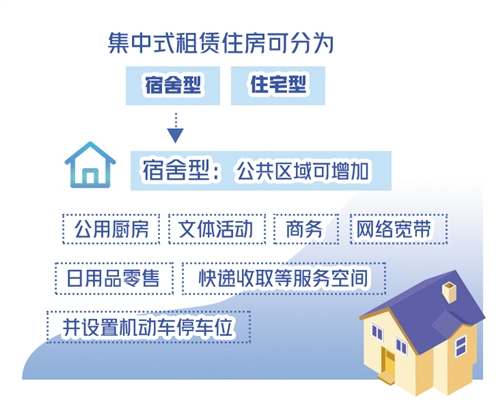 集中式租赁住房可分为

宿舍型

住宅型

宿舍型：公共区域可增加

公用厨房

文体活动

商务

网络宽带

日用品零售

快递收取等服务空间

并设置机动车停车位